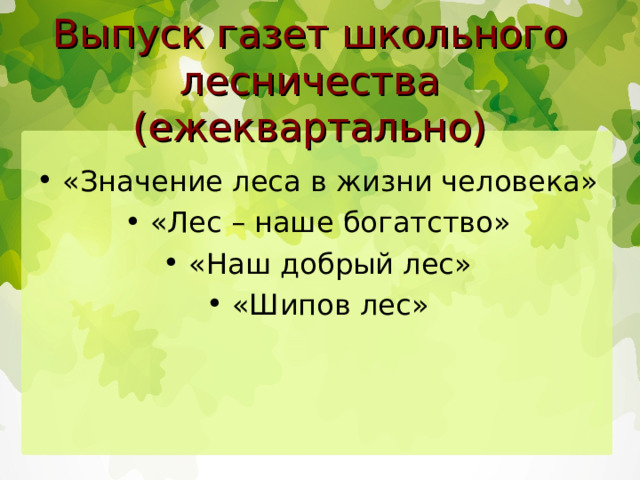 Выпуск газет школьного лесничества (ежеквартально)

• «Значение леса в жизни человека»
• «Лес – наше богатство»
• «Наш добрый лес»
• «Шипов лес»